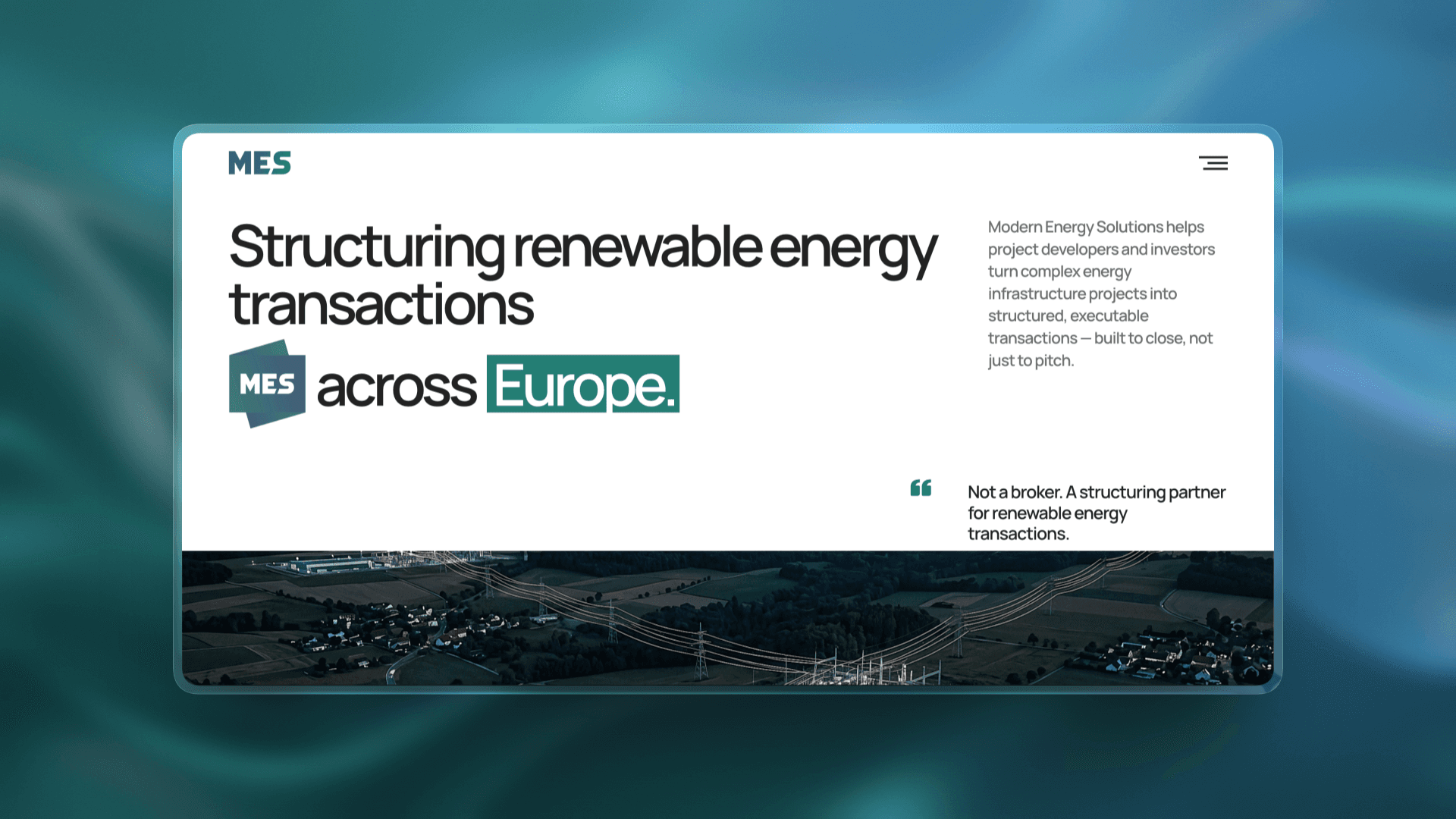 MES

Structuring renewable energy transactions

MES across Europe.

Modern Energy Solutions helps project developers and investors turn complex energy infrastructure projects into structured, executable transactions — built to close, not just to pitch.

Not a broker. A structuring partner for renewable energy transactions.